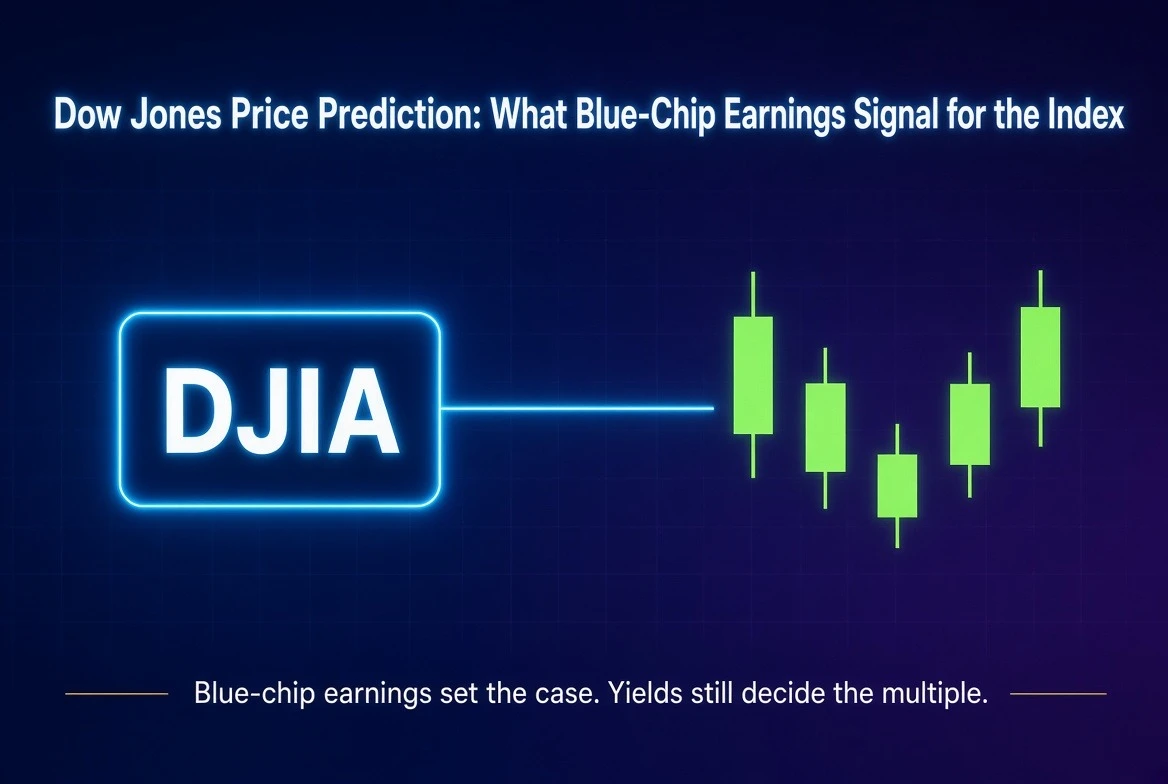 Dow Jones Price Prediction: What Blue-Chip Earnings Signal for the Index

DJIA

Blue-chip earnings set the case. Yields still decide the multiple.